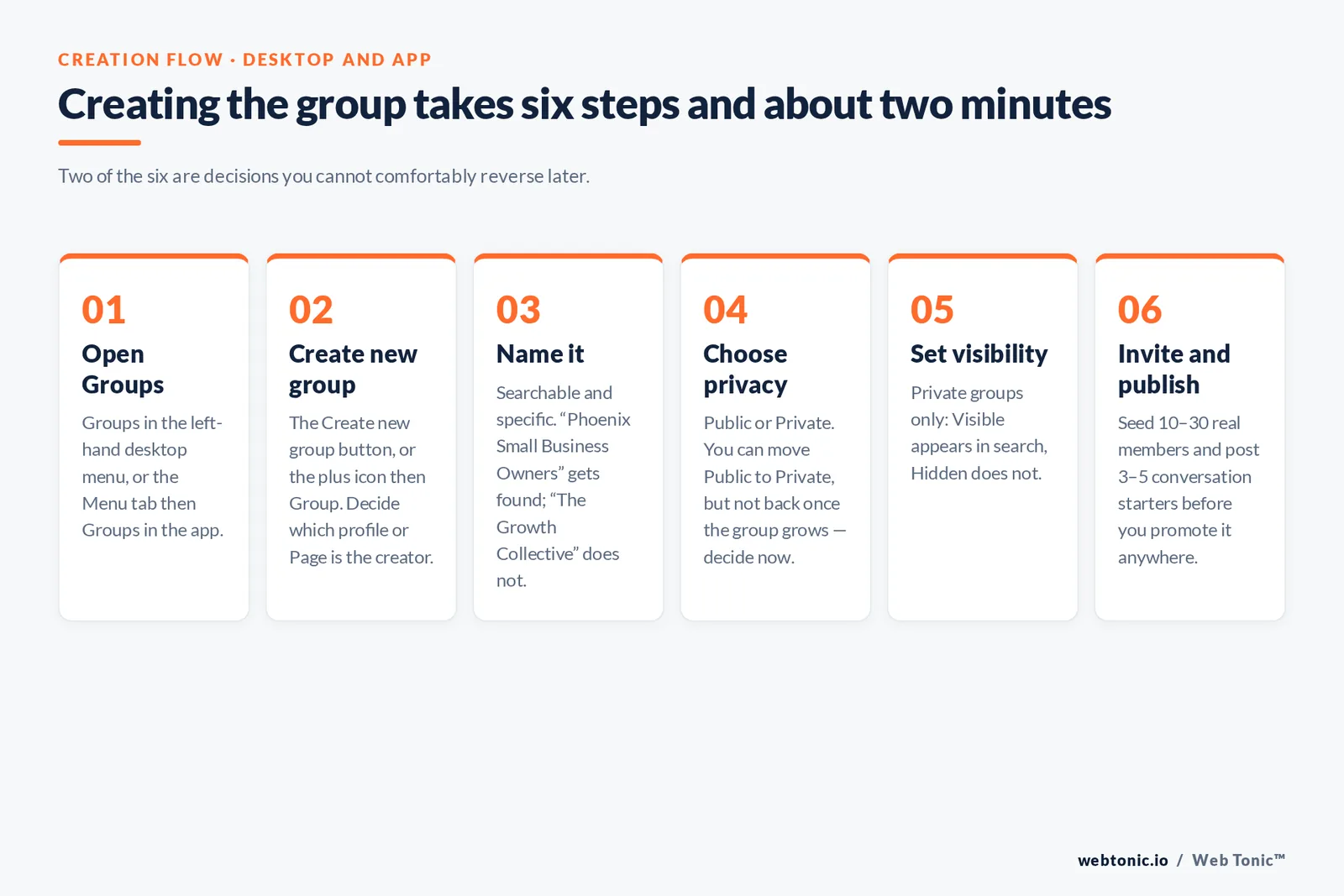 CREATION FLOW · DESKTOP AND APP

Creating the group takes six steps and about two minutes

Two of the six are decisions you cannot comfortably reverse later.

01
Open Groups
Groups in the left-hand desktop menu, or the Menu tab then Groups in the app.

02
Create new group
The Create new group button, or the plus icon then Group. Decide which profile or Page is the creator.

03
Name it
Searchable and specific. “Phoenix Small Business Owners” gets found; “The Growth Collective” does not.

04
Choose privacy
Public or Private. You can move Public to Private, but not back once the group grows — decide now.

05
Set visibility
Private groups only: Visible appears in search, Hidden does not.

06
Invite and publish
Seed 10–30 real members and post 3–5 conversation starters before you promote it anywhere.

webtonic.io / Web Tonic™